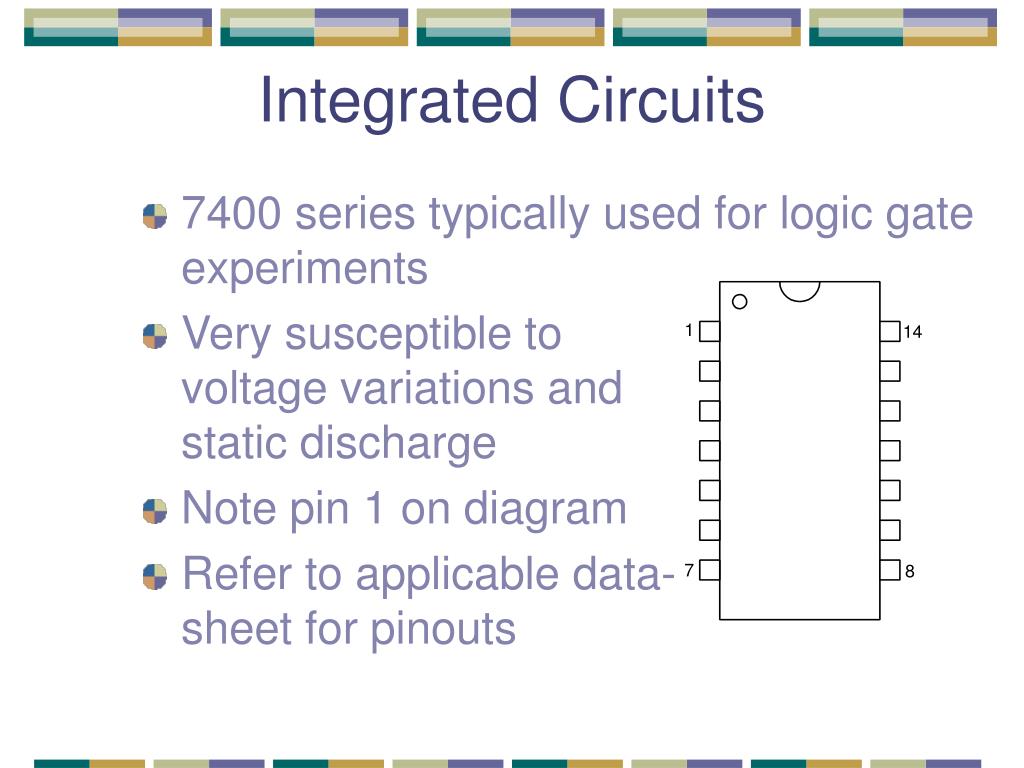 Integrated Circuits

7400 series typically used for logic gate experiments

Very susceptible to voltage variations and static discharge

Note pin 1 on diagram

Refer to applicable data-sheet for pinouts

1

14

7

8